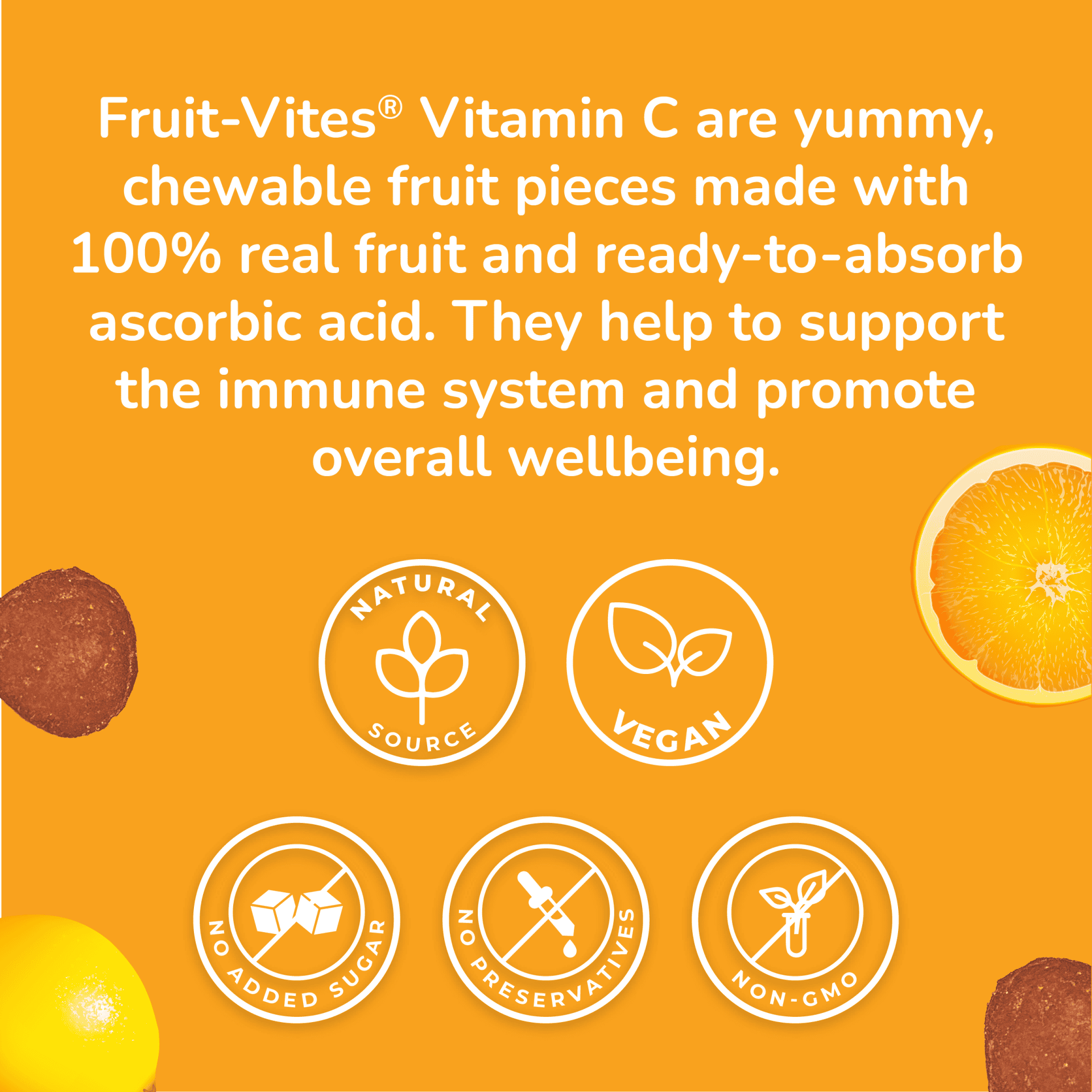 Fruit-Vites® Vitamin C are yummy, chewable fruit pieces made with 100% real fruit and ready-to-absorb ascorbic acid. They help to support the immune system and promote overall wellbeing.

NATURAL SOURCE

VEGAN

NO ADDED SUGAR

NO PRESERVATIVES

NON-GMO